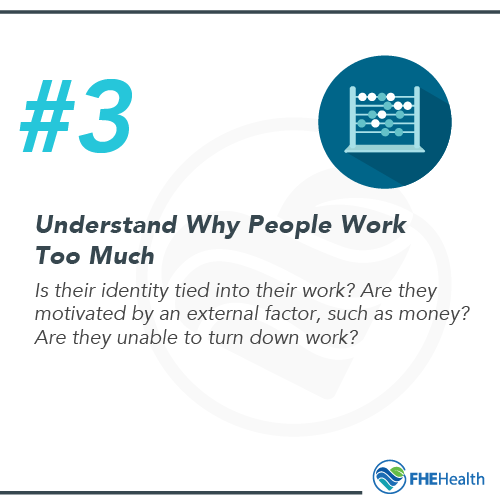 #3

Understand Why People Work Too Much

Is their identity tied into their work? Are they motivated by an external factor, such as money? Are they unable to turn down work?

FHEHealth